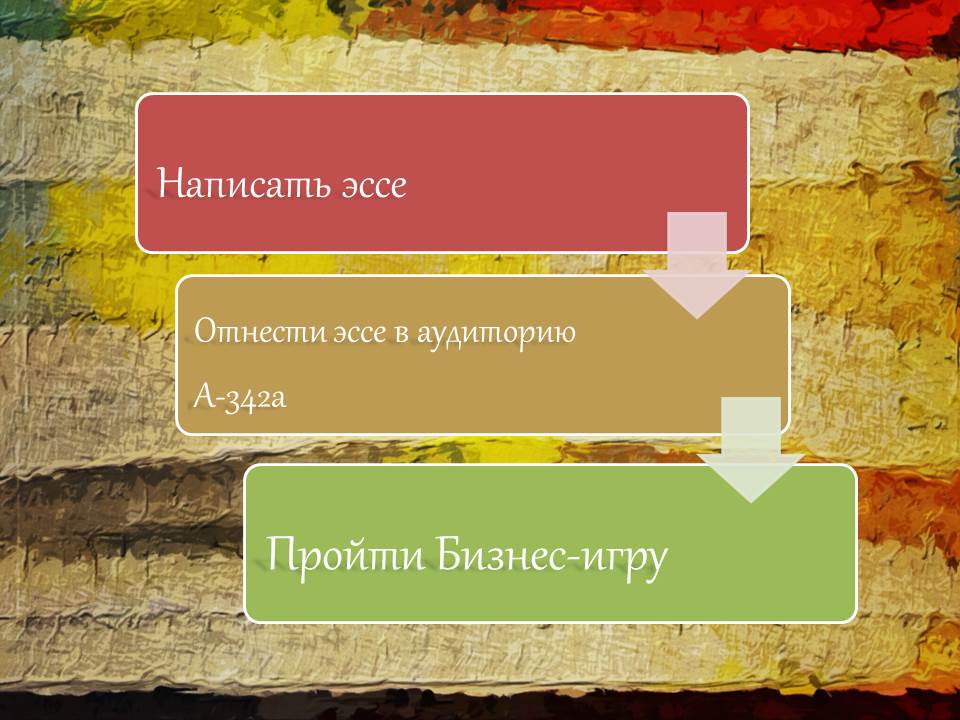 Написать эссе

Отнести эссе в аудиторию

А-342а

Пройти Бизнес-игру